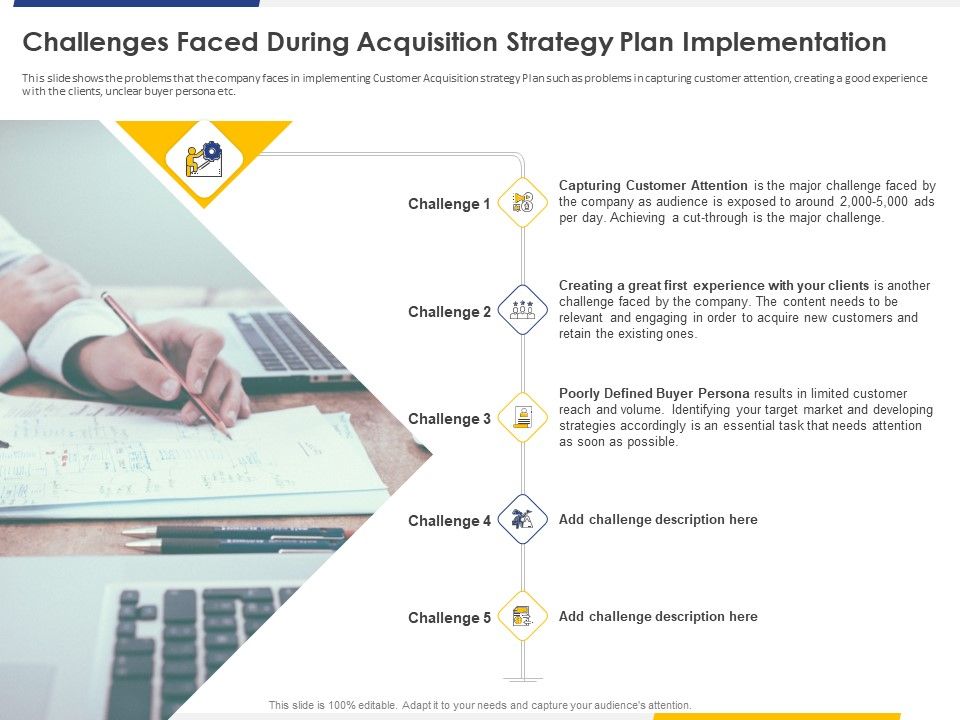 Challenges Faced During Acquisition Strategy Plan Implementation

This slide shows the problems that the company faces in implementing Customer Acquisition strategy Plan such as problems in capturing customer attention, creating a good experience with the clients, unclear buyer persona etc.

Challenge 1

Capturing Customer Attention is the major challenge faced by the company as audience is exposed to around 2,000-5,000 ads per day. Achieving a cut-through is the major challenge.

Challenge 2

Creating a great first experience with your clients is another challenge faced by the company. The content needs to be relevant and engaging in order to acquire new customers and retain the existing ones.

Challenge 3

Poorly Defined Buyer Persona results in limited customer reach and volume. Identifying your target market and developing strategies accordingly is an essential task that needs attention as soon as possible.

Challenge 4

Add challenge description here

Challenge 5

Add challenge description here

This slide is 100% editable. Adapt it to your needs and capture your audience's attention.